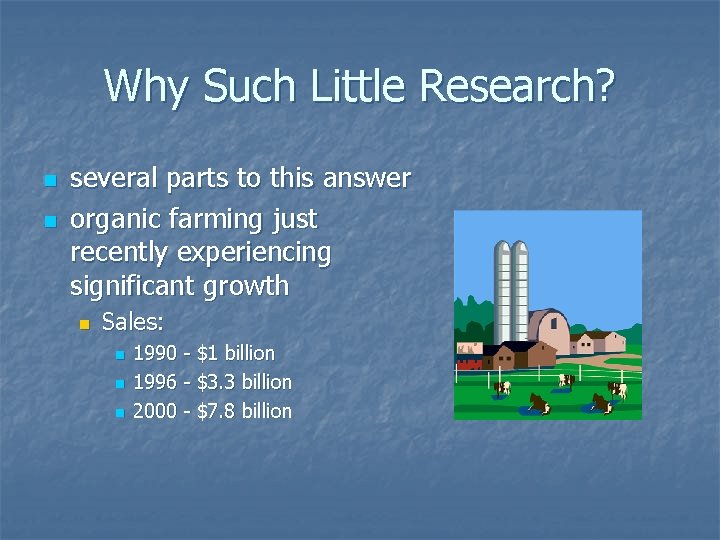 Why Such Little Research?

- several parts to this answer
- organic farming just recently experiencing significant growth
  - Sales:
    - 1990 - \$1 billion
    - 1996 - \$3.3 billion
    - 2000 - \$7.8 billion